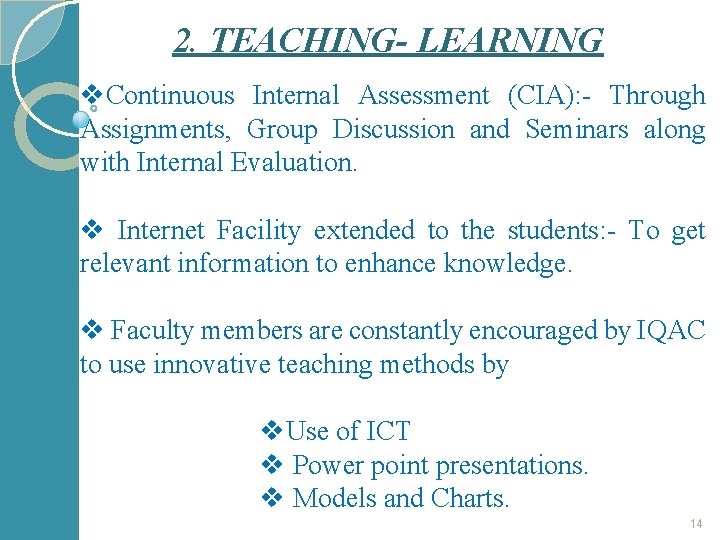 2. TEACHING- LEARNING

❖Continuous Internal Assessment (CIA):- Through Assignments, Group Discussion and Seminars along with Internal Evaluation.

❖ Internet Facility extended to the students:- To get relevant information to enhance knowledge.

❖ Faculty members are constantly encouraged by IQAC to use innovative teaching methods by

❖Use of ICT
❖ Power point presentations.
❖ Models and Charts.

14